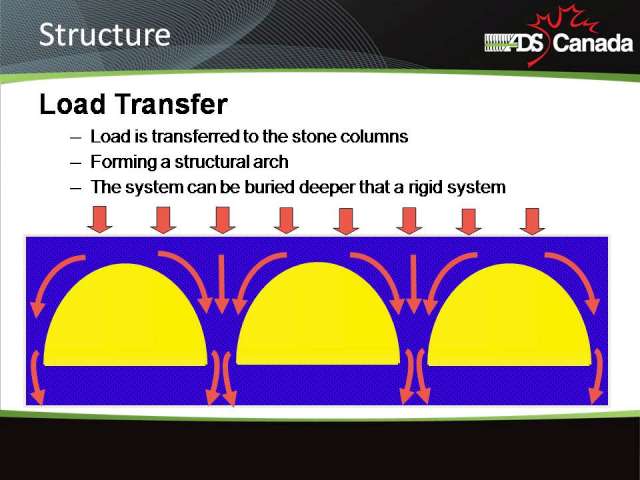 Structure

ADS Canada

Load Transfer

– Load is transferred to the stone columns
– Forming a structural arch
– The system can be buried deeper that a rigid system